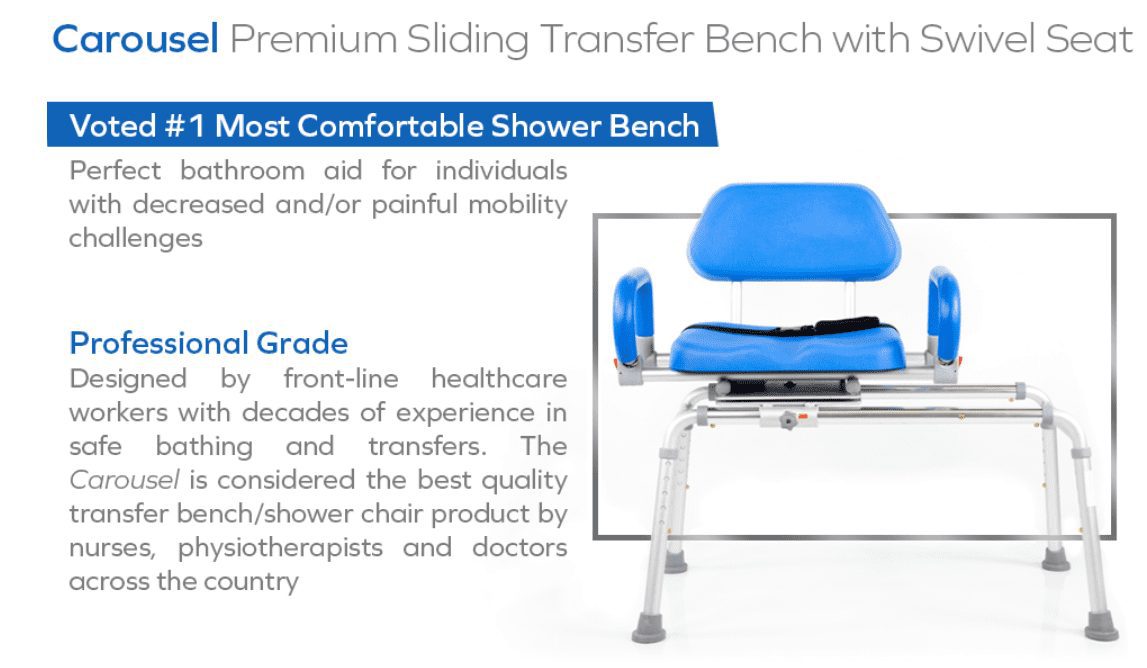 Carousel Premium Sliding Transfer Bench with Swivel Seat

Voted #1 Most Comfortable Shower Bench

Perfect bathroom aid for individuals with decreased and/or painful mobility challenges

Professional Grade

Designed by front-line healthcare workers with decades of experience in safe bathing and transfers. The Carousel is considered the best quality transfer bench/shower chair product by nurses, physiotherapists and doctors across the country